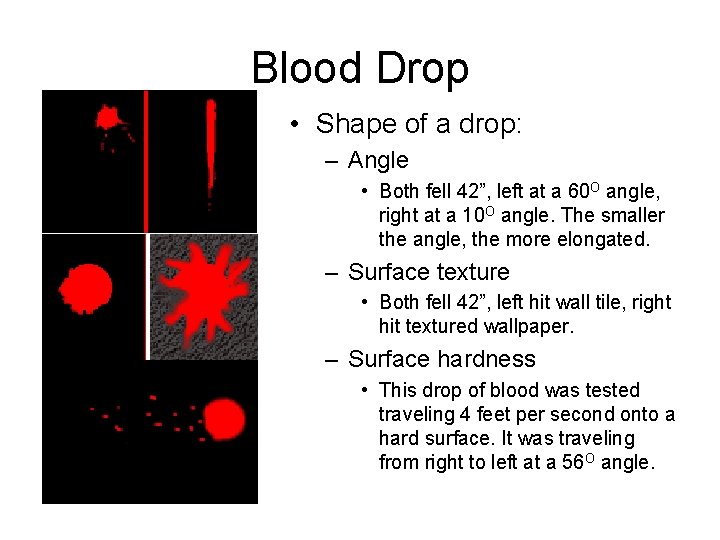 Blood Drop

• Shape of a drop:

– Angle

• Both fell 42”, left at a $60^{O}$ angle, right at a $10^{O}$ angle. The smaller the angle, the more elongated.

– Surface texture

• Both fell 42”, left hit wall tile, right hit textured wallpaper.

– Surface hardness

• This drop of blood was tested traveling 4 feet per second onto a hard surface. It was traveling from right to left at a $56^{O}$ angle.